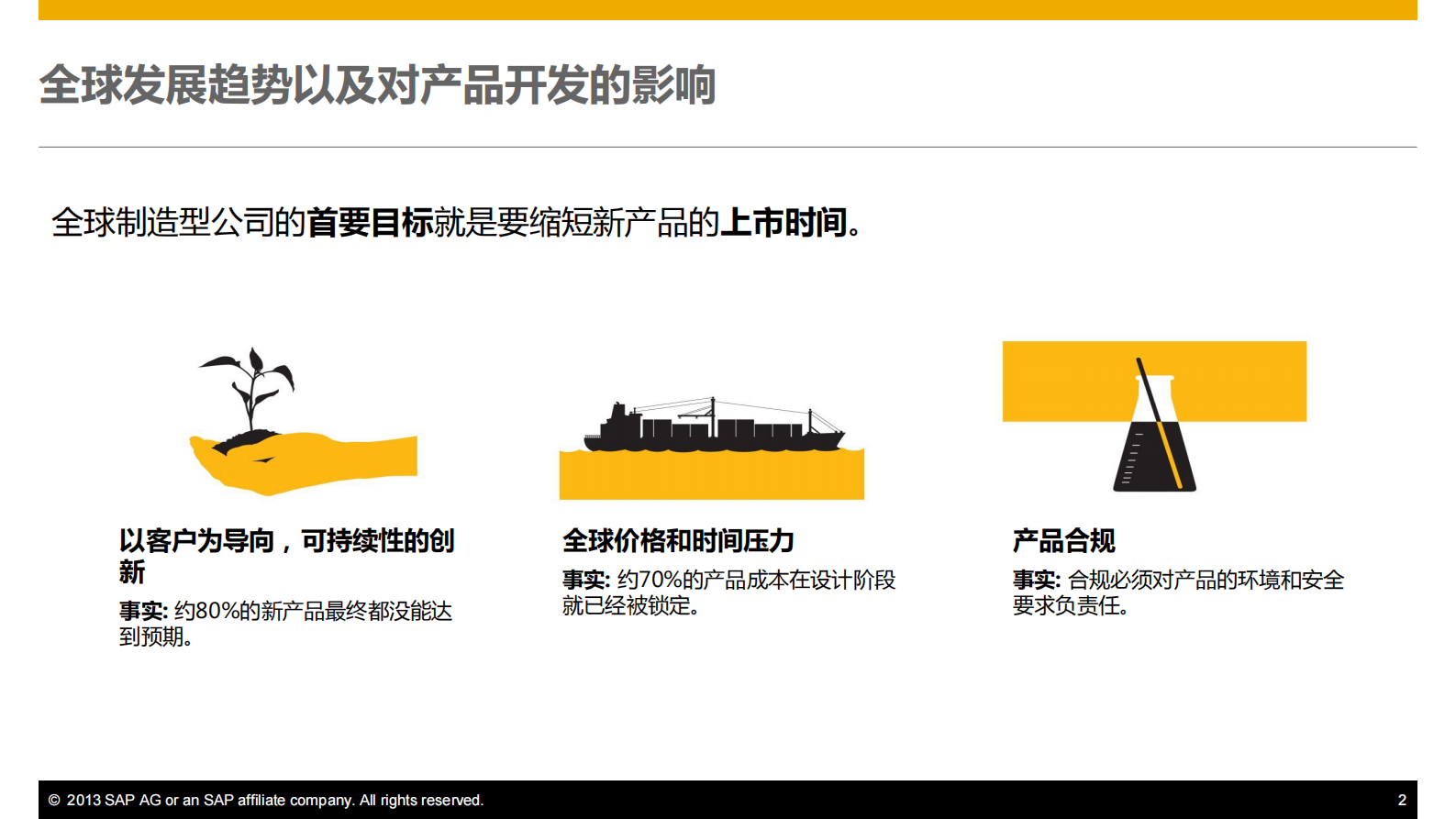 全球发展趋势以及对产品开发的影响

全球制造型公司的首要目标就是要缩短新产品的上市时间。

以客户为导向，可持续性的创新

事实: 约80%的新产品最终都没能达到预期。

全球价格和时间压力

事实: 约70%的产品成本在设计阶段就已经被锁定。

产品合规

事实: 合规必须对产品的环境和安全要求负责任。

© 2013 SAP AG or an SAP affiliate company. All rights reserved.

2